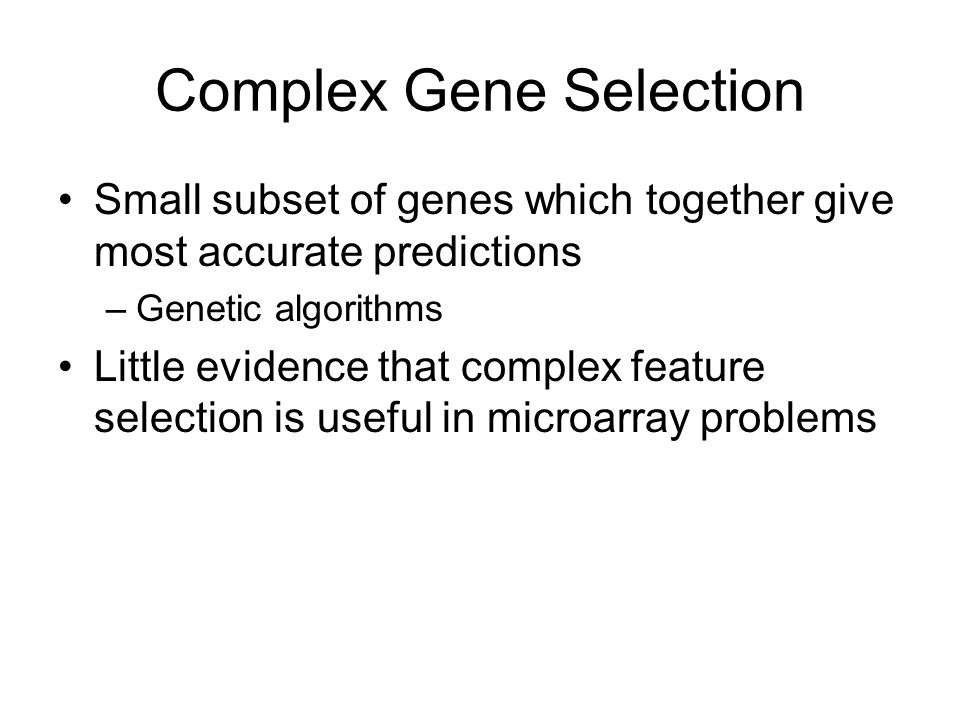 Complex Gene Selection

• Small subset of genes which together give most accurate predictions
– Genetic algorithms
• Little evidence that complex feature selection is useful in microarray problems